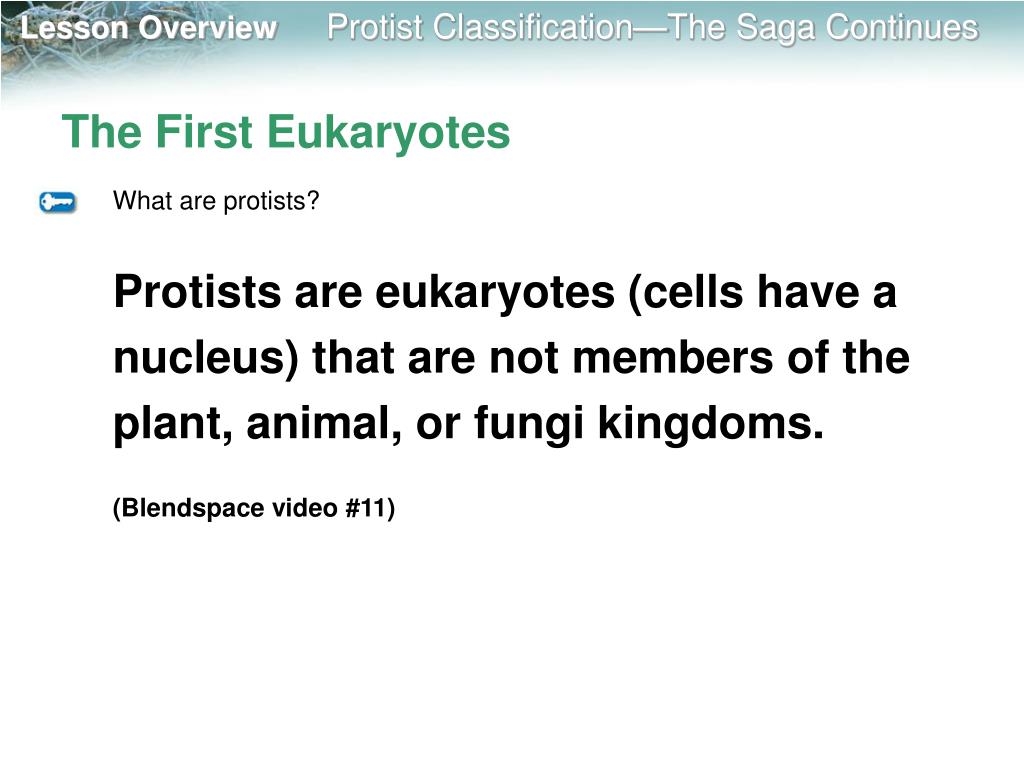 Lesson Overview Protist Classification—The Saga Continues

The First Eukaryotes

What are protists?

Protists are eukaryotes (cells have a nucleus) that are not members of the plant, animal, or fungi kingdoms.

(Blendspace video #11)